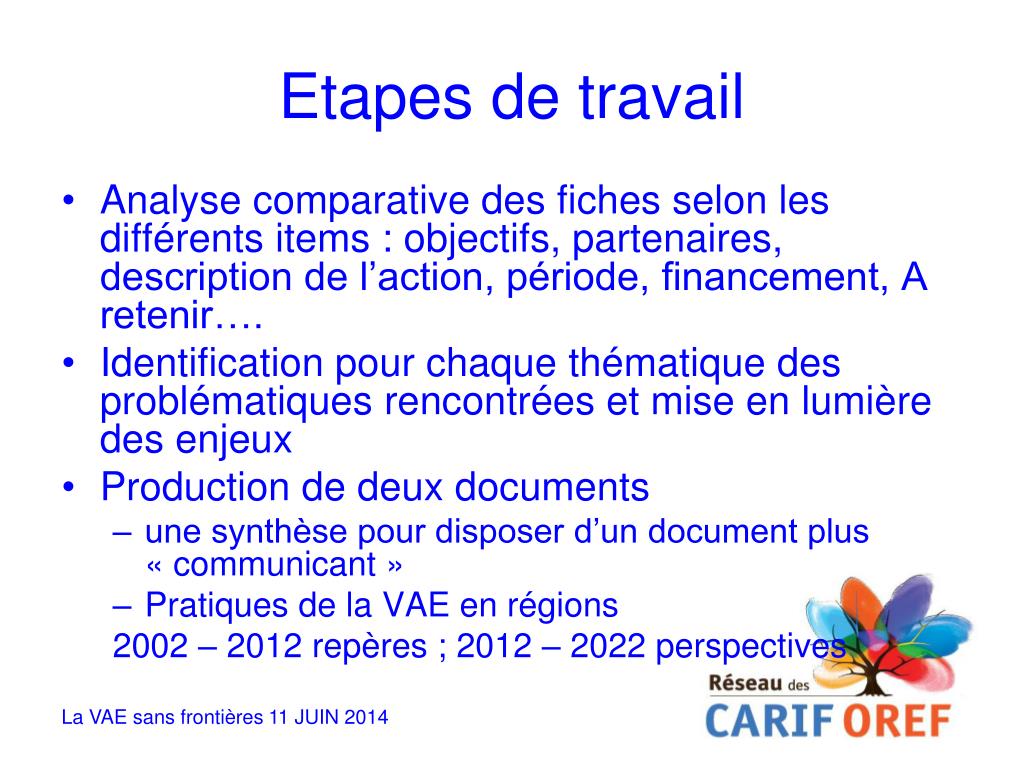 Etapes de travail

• Analyse comparative des fiches selon les différents items : objectifs, partenaires, description de l’action, période, financement, A retenir….
• Identification pour chaque thématique des problématiques rencontrées et mise en lumière des enjeux
• Production de deux documents
– une synthèse pour disposer d’un document plus « communicant »
– Pratiques de la VAE en régions
2002 – 2012 repères ; 2012 – 2022 perspectives

La VAE sans frontières 11 JUIN 2014

Réseau des CARIF OREF